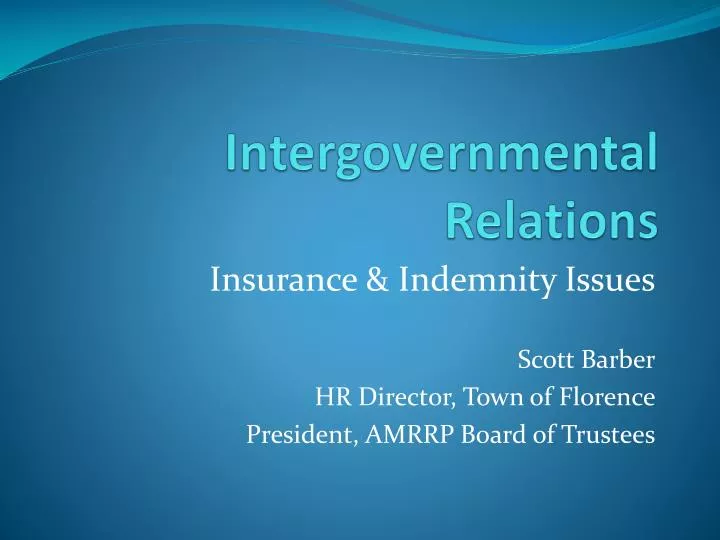 Intergovernmental Relations

Insurance & Indemnity Issues

Scott Barber
HR Director, Town of Florence
President, AMRRP Board of Trustees